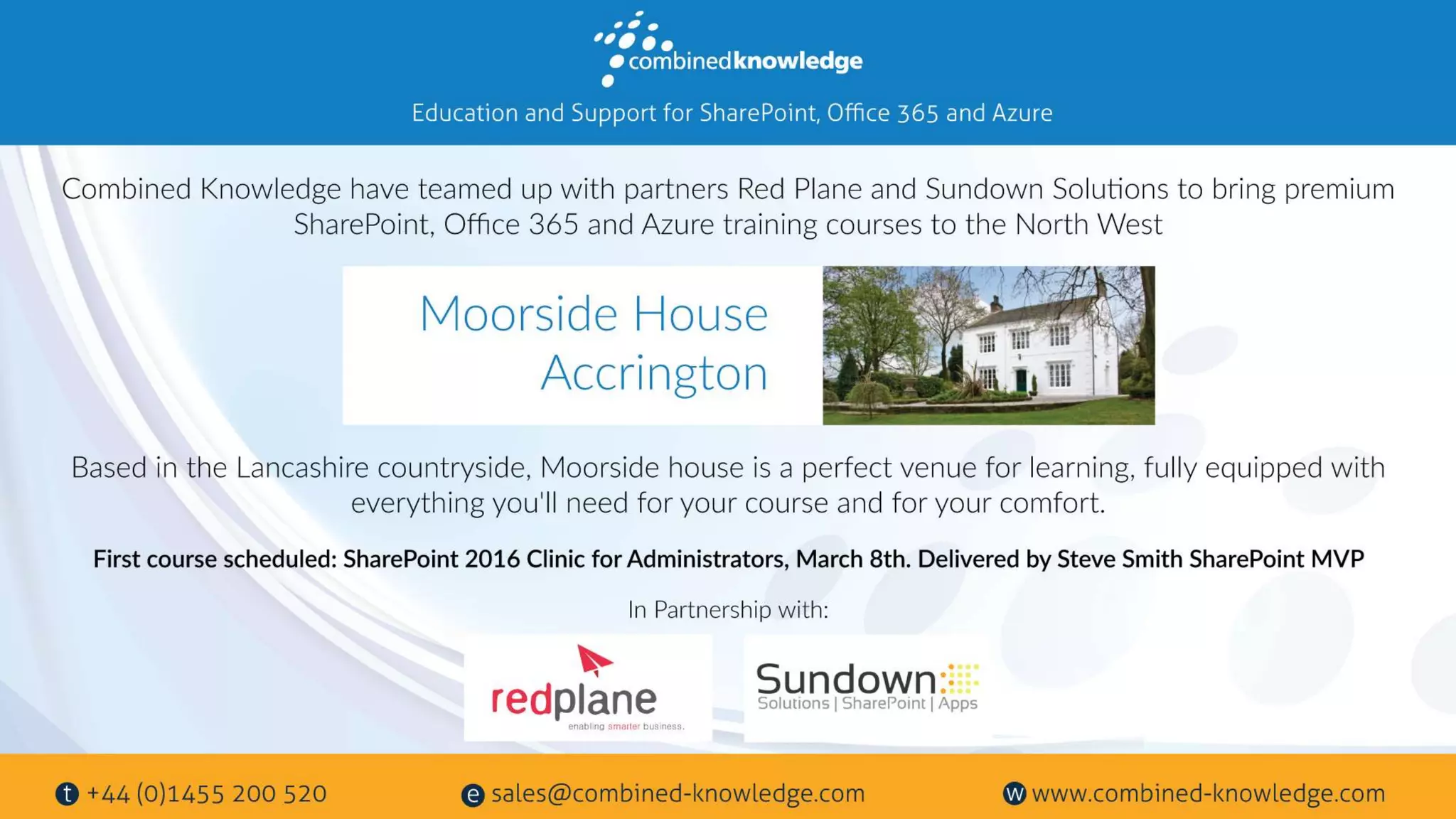 combinedknowledge

Education and Support for SharePoint, Office 365 and Azure

Combined Knowledge have teamed up with partners Red Plane and Sundown Solutions to bring premium SharePoint, Office 365 and Azure training courses to the North West

Moorside House
Accrington

Based in the Lancashire countryside, Moorside house is a perfect venue for learning, fully equipped with everything you'll need for your course and for your comfort.

First course scheduled: SharePoint 2016 Clinic for Administrators, March 8th. Delivered by Steve Smith SharePoint MVP

In Partnership with:

redplane
enabling smarter business.

Sundown
Solutions | SharePoint | Apps

t +44 (0)1455 200 520

e sales@combined-knowledge.com

w www.combined-knowledge.com